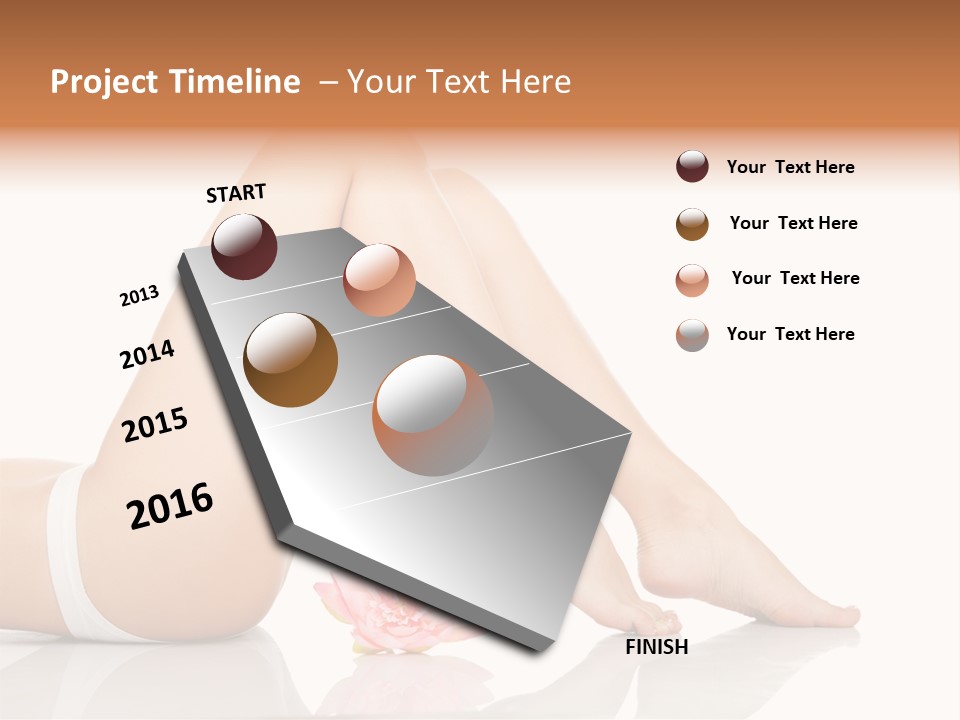 Project Timeline – Your Text Here

START

2013

2014

2015

2016

FINISH

Your Text Here

Your Text Here

Your Text Here

Your Text Here